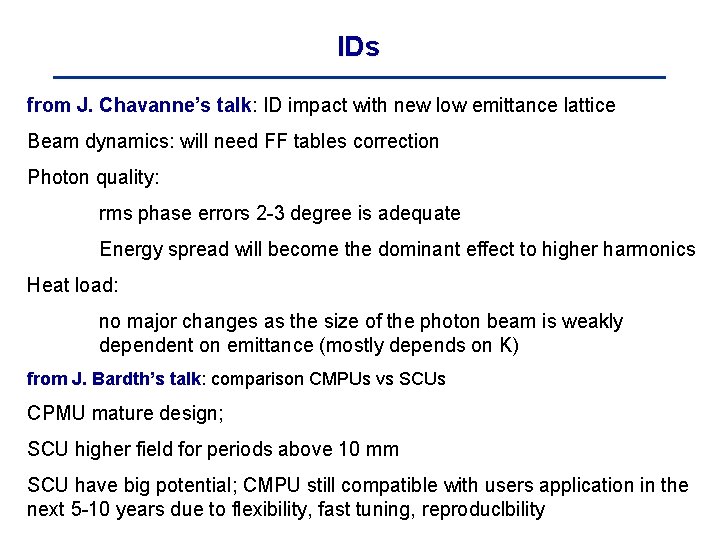 IDs

from J. Chavanne's talk: ID impact with new low emittance lattice

Beam dynamics: will need FF tables correction

Photon quality:

rms phase errors 2-3 degree is adequate

Energy spread will become the dominant effect to higher harmonics

Heat load:

no major changes as the size of the photon beam is weakly dependent on emittance (mostly depends on K)

from J. Bardth's talk: comparison CMPUs vs SCUs

CPMU mature design;

SCU higher field for periods above 10 mm

SCU have big potential; CMPU still compatible with users application in the next 5-10 years due to flexibility, fast tuning, reproduclbility